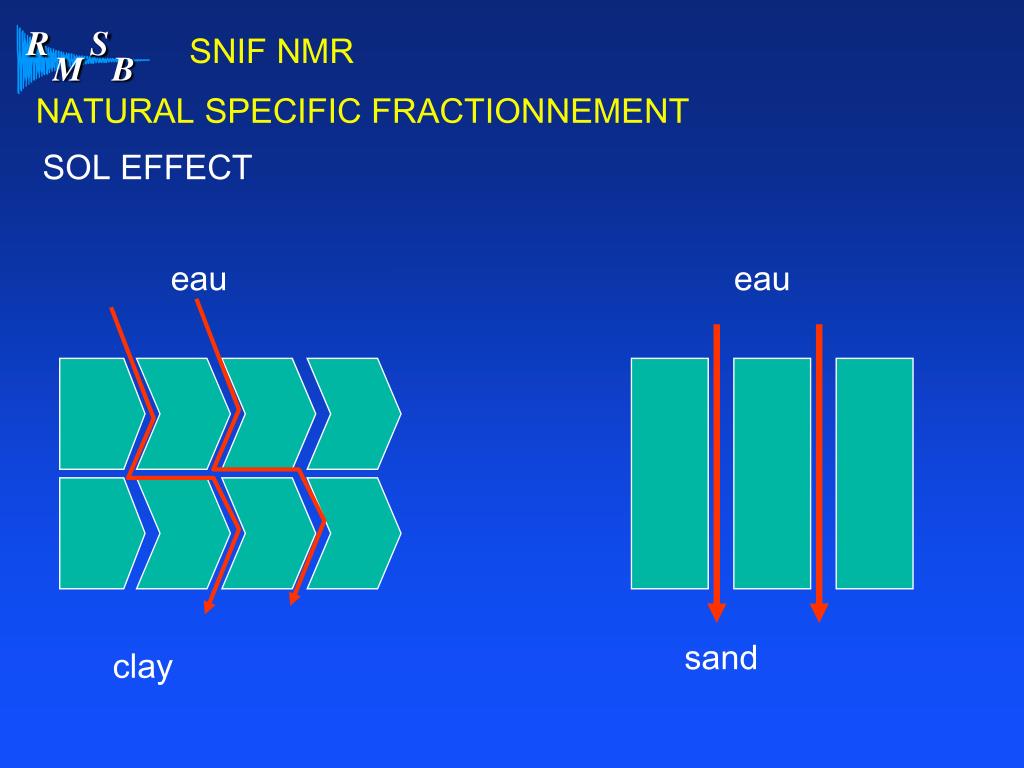 R S
M B

SNIF NMR

NATURAL SPECIFIC FRACTIONNEMENT

SOL EFFECT

eau

eau

clay

sand